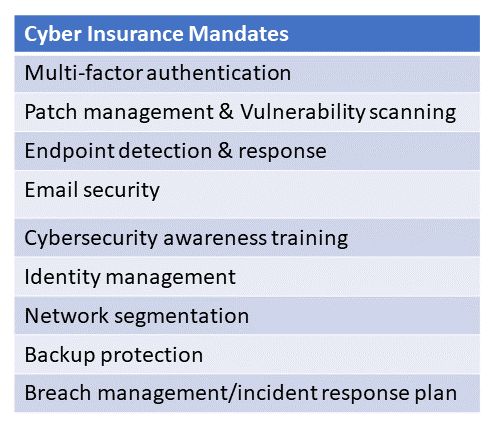 | Cyber Insurance Mandates |
|---|
| Multi-factor authentication |
| Patch management & Vulnerability scanning |
| Endpoint detection & response |
| Email security |
| Cybersecurity awareness training |
| Identity management |
| Network segmentation |
| Backup protection |
| Breach management/incident response plan |